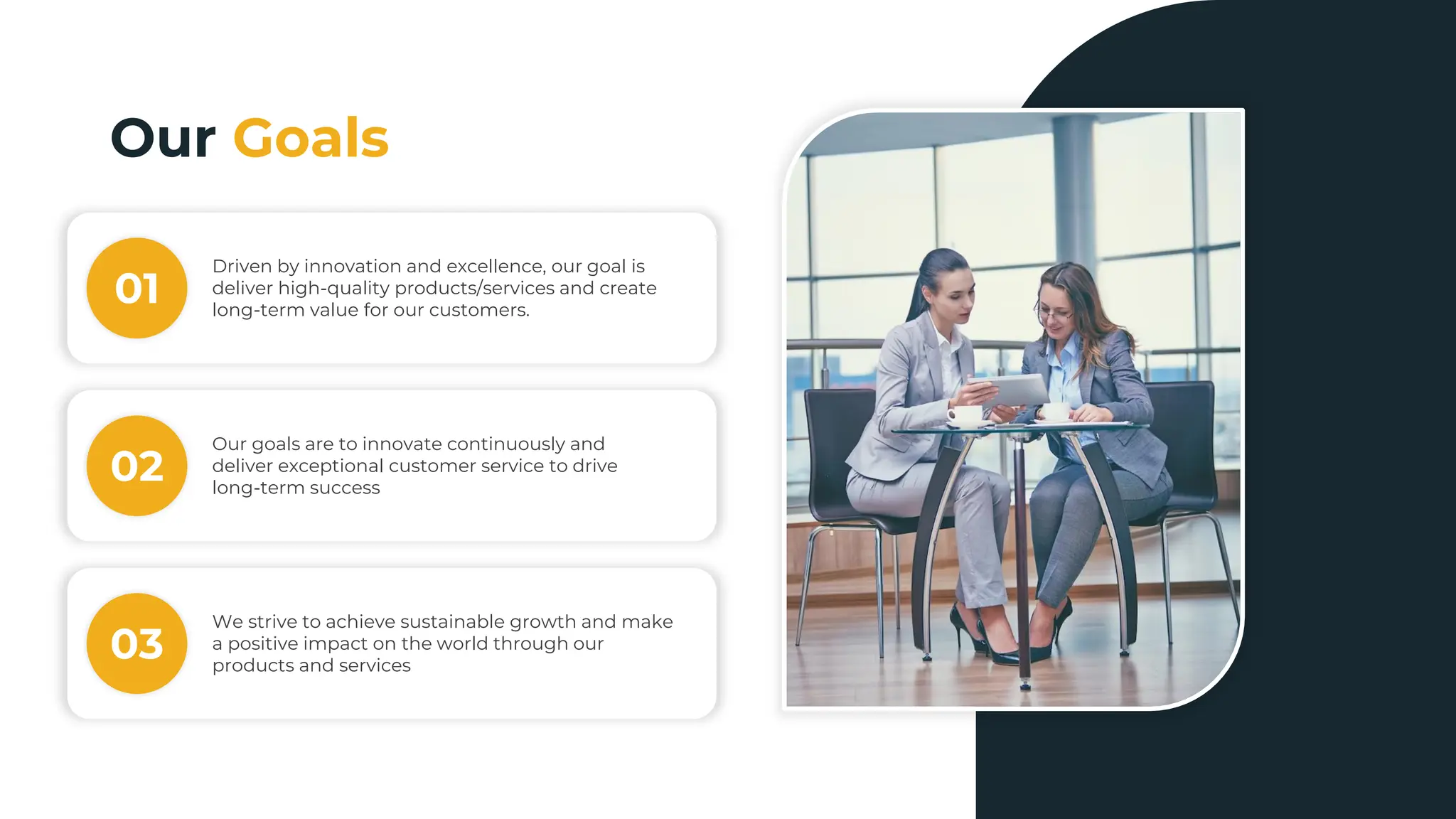 Our Goals

01

Driven by innovation and excellence, our goal is deliver high-quality products/services and create long-term value for our customers.

02

Our goals are to innovate continuously and deliver exceptional customer service to drive long-term success

03

We strive to achieve sustainable growth and make a positive impact on the world through our products and services